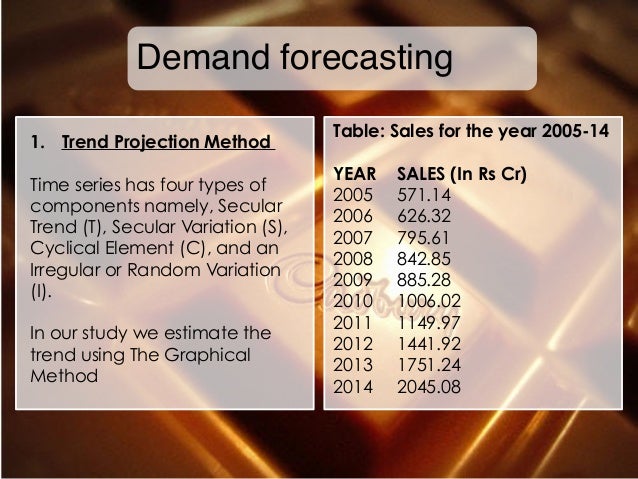 Demand forecasting

1. Trend Projection Method

Time series has four types of components namely, Secular Trend (T), Secular Variation (S), Cyclical Element (C), and an Irregular or Random Variation (I).

In our study we estimate the trend using The Graphical Method

Table: Sales for the year 2005-14

| YEAR | SALES (In Rs Cr) |
|---|---|
| 2005 | 571.14 |
| 2006 | 626.32 |
| 2007 | 795.61 |
| 2008 | 842.85 |
| 2009 | 885.28 |
| 2010 | 1006.02 |
| 2011 | 1149.97 |
| 2012 | 1441.92 |
| 2013 | 1751.24 |
| 2014 | 2045.08 |